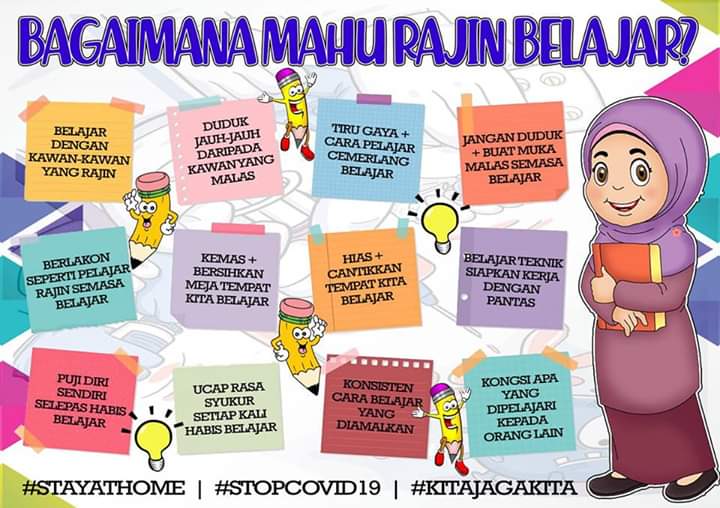 BAGAIMANA MAHU RAJIN BELAJAR?

BELAJAR DENGAN KAWAN-KAWAN YANG RAJIN

DUDUK JAUH-JAUH DARIPADA KAWAN YANG MALAS

TIRU GAYA + CARA PELAJAR CEMERLANG BELAJAR

JANGAN DUDUK + BUAT MUKA MALAS SEMASA BELAJAR

BERLAKON SEPERTI PELAJAR RAJIN SEMASA BELAJAR

KEMAS + BERSIHKAN MEJA TEMPAT KITA BELAJAR

HIAS + CANTIKKAN TEMPAT KITA BELAJAR

BELAJAR TEKNIK SIAPKAN KERJA DENGAN PANTAS

PUJI DIRI SENDIRI SELEPAS HABIS BELAJAR

UCAP RASA SYUKUR SETIAP KALI HABIS BELAJAR

KONSISTEN CARA BELAJAR YANG DIAMALKAN

KONGSI APA YANG DIPELAJARI KEPADA ORANG LAIN

#STAYATHOME | #STOPCOVID19 | #KITAJAGAKITA